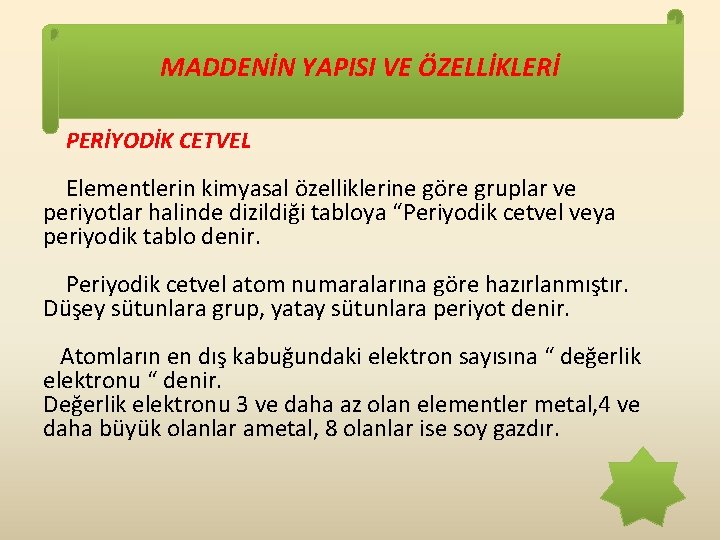 MADDENİN YAPISI VE ÖZELLİKLERİ

PERİYODİK CETVEL

Elementlerin kimyasal özelliklerine göre gruplar ve periyotlar halinde dizildiği tabloya “Periyodik cetvel veya periyodik tablo denir.

Periyodik cetvel atom numaralarına göre hazırlanmıştır. Düşey sütunlara grup, yatay sütunlara periyot denir.

Atomların en dış kabuğundaki elektron sayısına “ değerlik elektronu “ denir.
Değerlik elektronu 3 ve daha az olan elementler metal,4 ve daha büyük olanlar ametal, 8 olanlar ise soy gazdır.